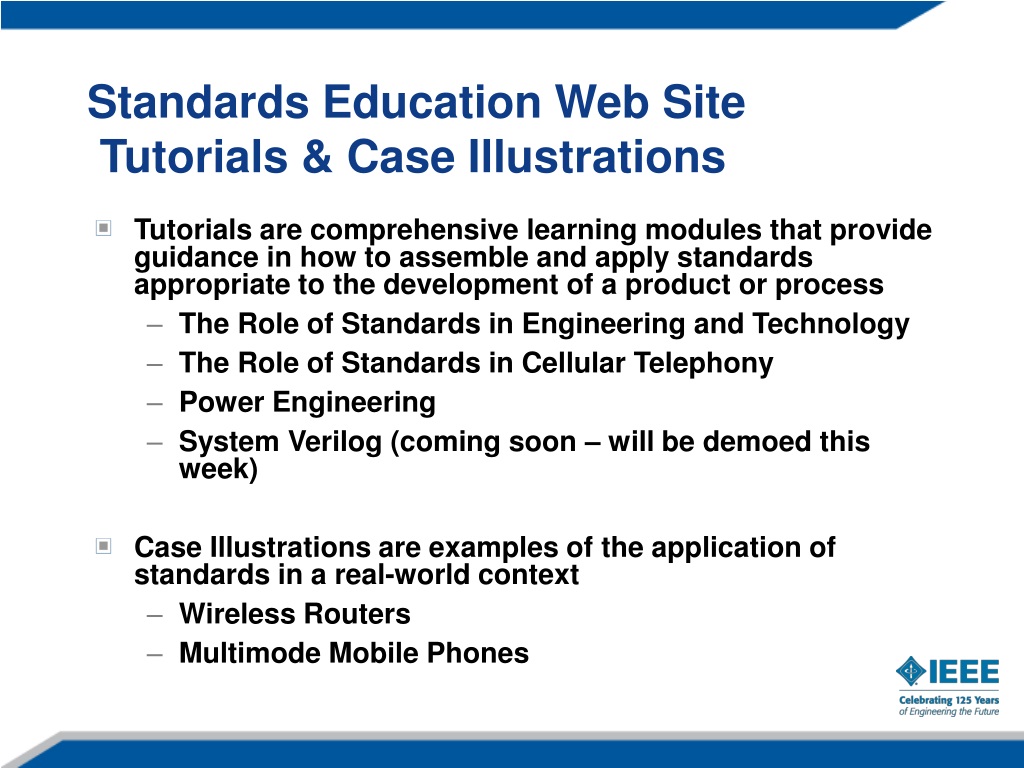 Standards Education Web Site
Tutorials & Case Illustrations

Tutorials are comprehensive learning modules that provide guidance in how to assemble and apply standards appropriate to the development of a product or process
– The Role of Standards in Engineering and Technology
– The Role of Standards in Cellular Telephony
– Power Engineering
– System Verilog (coming soon – will be demoed this week)

Case Illustrations are examples of the application of standards in a real-world context
– Wireless Routers
– Multimode Mobile Phones

IEEE
Celebrating 125 Years of Engineering the Future